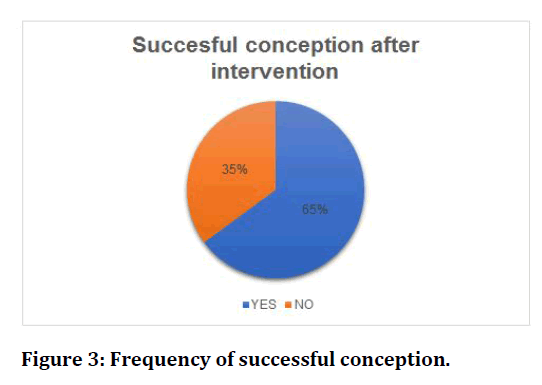 Succesful conception after intervention

35%

65%

YES NO

Figure 3: Frequency of successful conception.